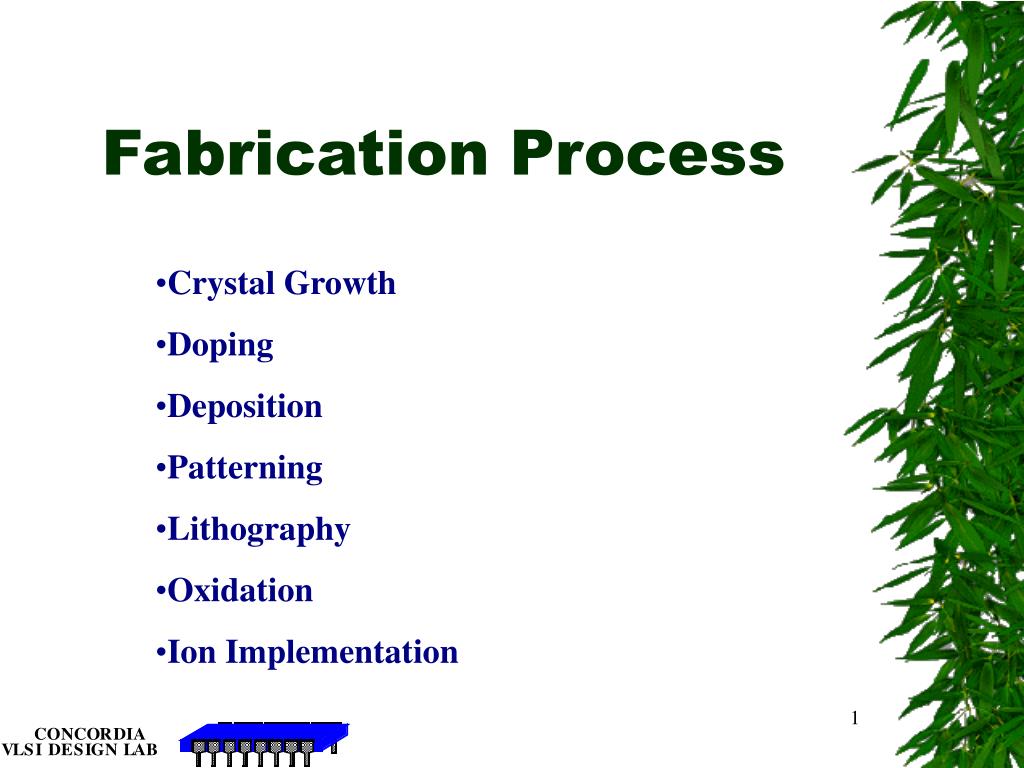 Fabrication Process

•Crystal Growth
•Doping
•Deposition
•Patterning
•Lithography
•Oxidation
•Ion Implementation

1

CONCORDIA
VLSI DESIGN LAB